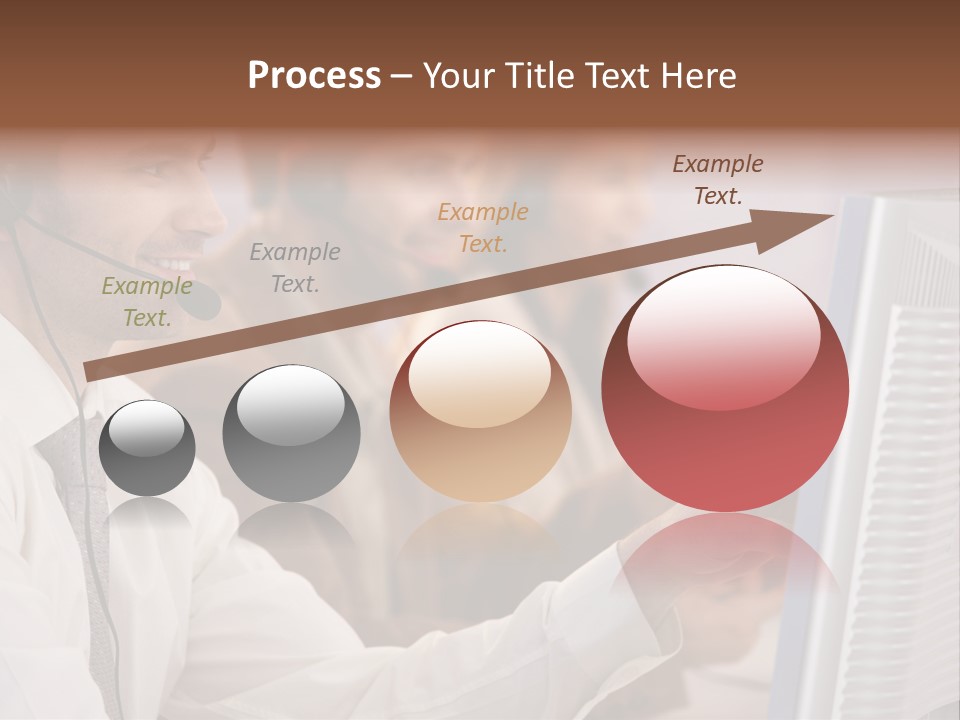 Process – Your Title Text Here

Example Text.

Example Text.

Example Text.

Example Text.